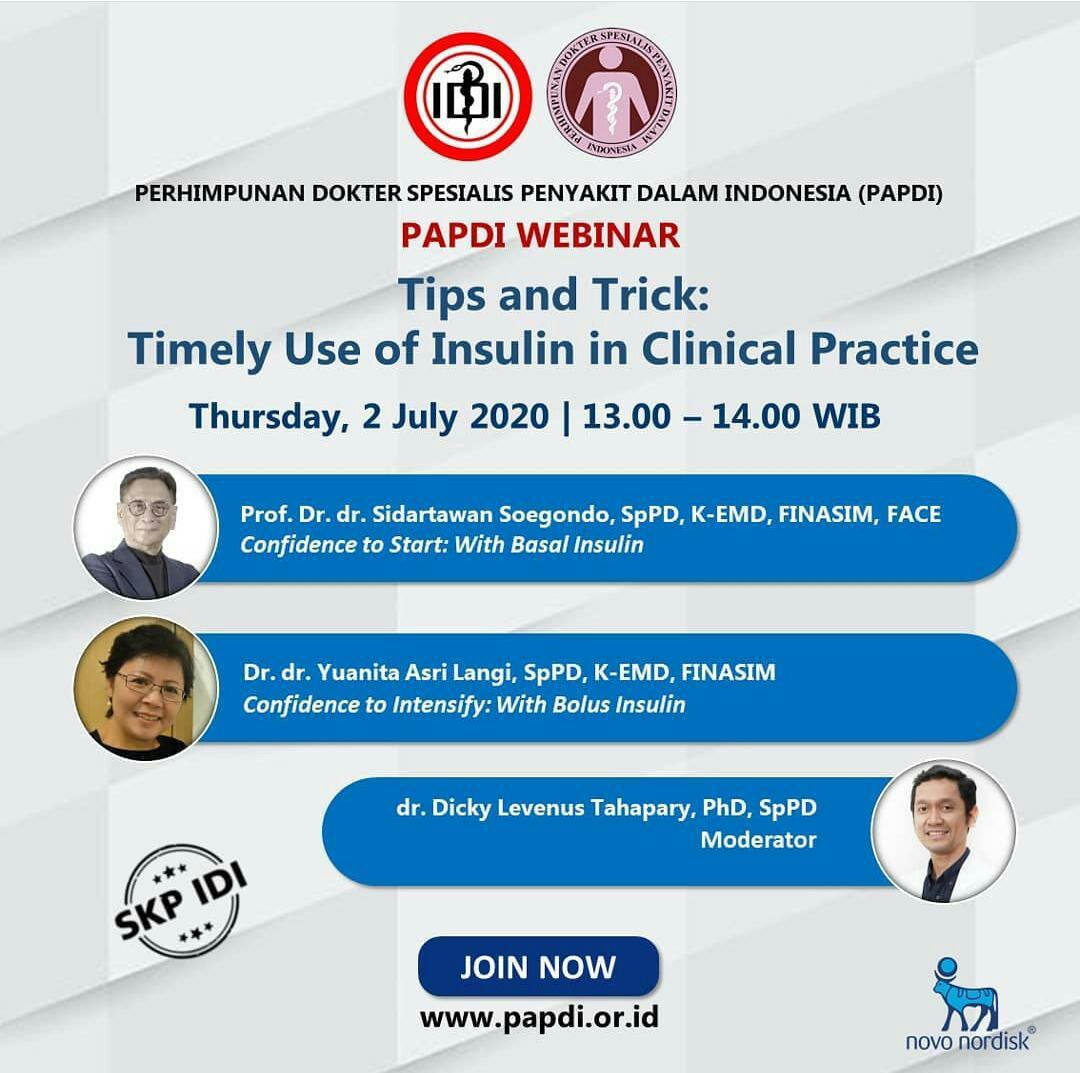 IDI

PERHIMPUNAN DOKTER SPESIALIS PENYAKIT DALAM INDONESIA

PERHIMPUNAN DOKTER SPESIALIS PENYAKIT DALAM INDONESIA (PAPDI)

PAPDI WEBINAR

Tips and Trick:
Timely Use of Insulin in Clinical Practice

Thursday, 2 July 2020 | 13.00 – 14.00 WIB

Prof. Dr. dr. Sidartawan Soegondo, SpPD, K-EMD, FINASIM, FACE
Confidence to Start: With Basal Insulin

Dr. dr. Yuanita Asri Langi, SpPD, K-EMD, FINASIM
Confidence to Intensify: With Bolus Insulin

dr. Dicky Levenus Tahapary, PhD, SpPD
Moderator

SKP IDI

JOIN NOW
www.papdi.or.id

novo nordisk®